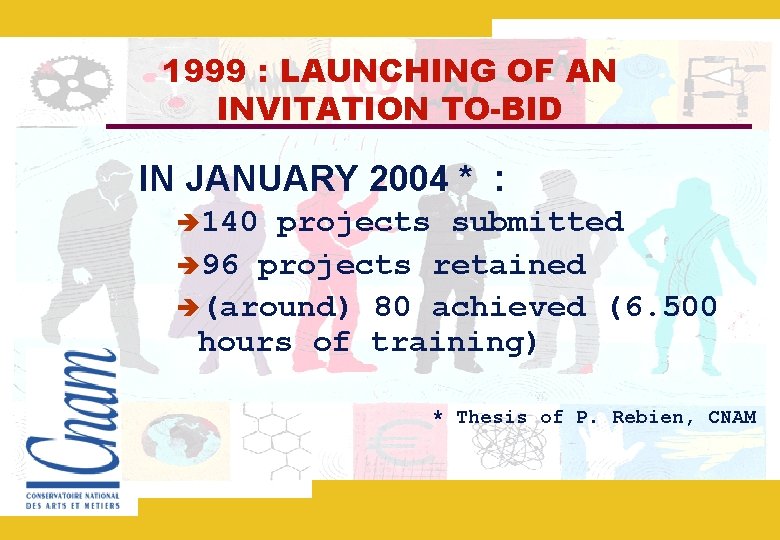 1999 : LAUNCHING OF AN INVITATION TO-BID

IN JANUARY 2004 * :

➔140 projects submitted

➔96 projects retained

➔(around) 80 achieved (6.500 hours of training)

* Thesis of P. Rebien, CNAM

Cnam
CONSERVATOIRE NATIONAL DES ARTS ET METIERS